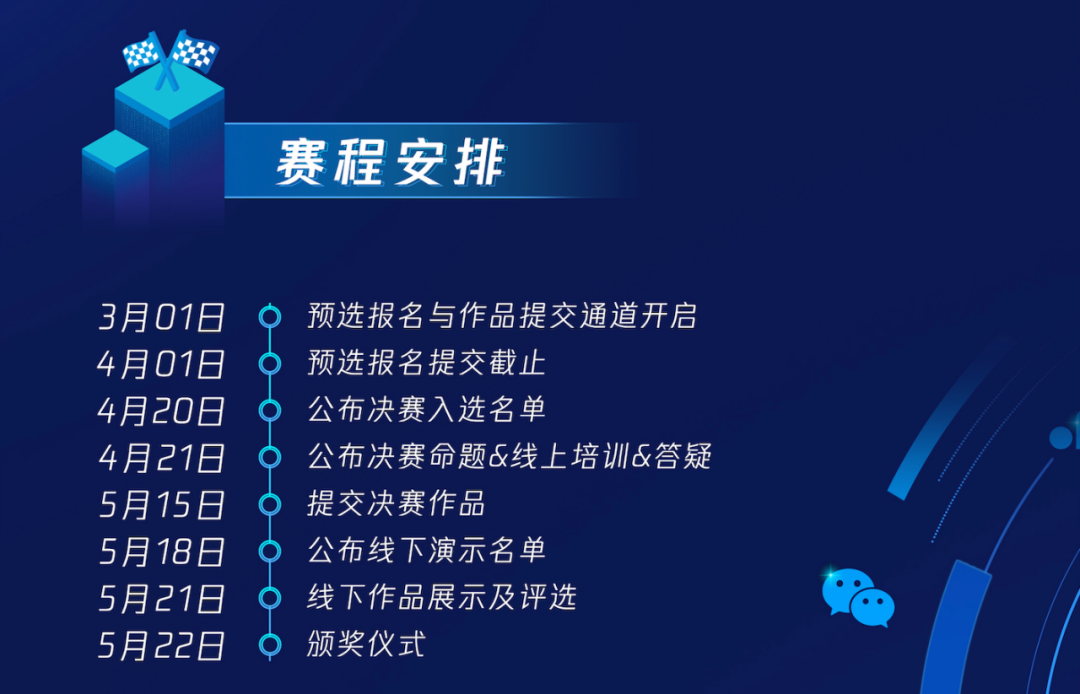 赛程安排

3月01日 预选报名与作品提交通道开启
4月01日 预选报名提交截止
4月20日 公布决赛入选名单
4月21日 公布决赛命题&线上培训&答疑
5月15日 提交决赛作品
5月18日 公布线下演示名单
5月21日 线下作品展示及评选
5月22日 颁奖仪式